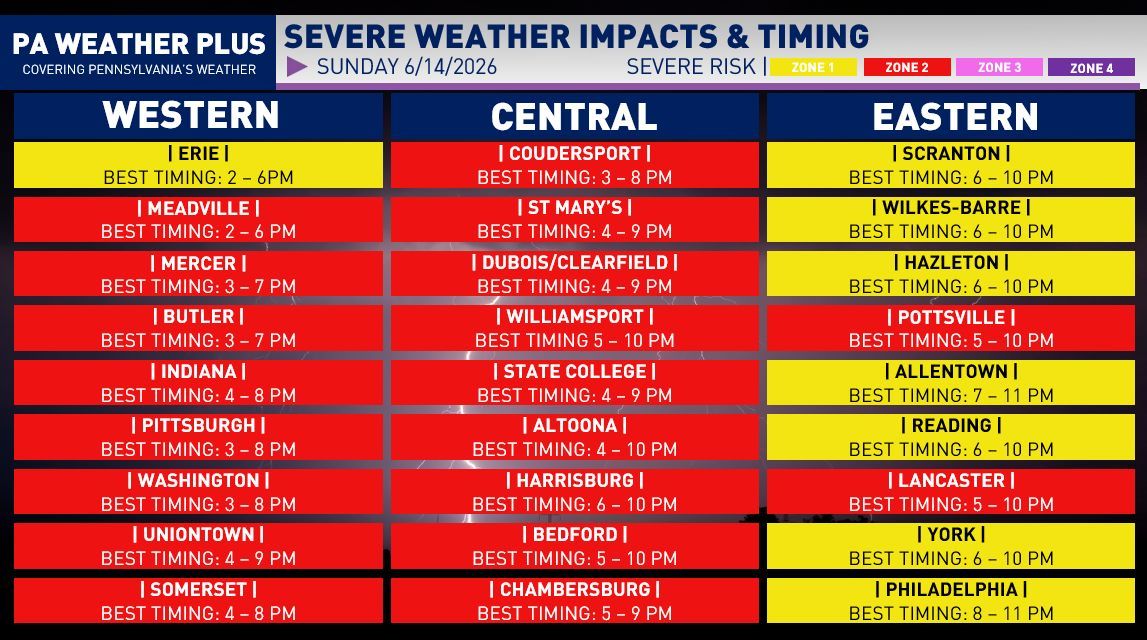 PA WEATHER PLUS
COVERING PENNSYLVANIA'S WEATHER

SEVERE WEATHER IMPACTS & TIMING
SUNDAY 6/14/2026
SEVERE RISK | ZONE 1 ZONE 2 ZONE 3 ZONE 4

WESTERN

| ERIE |
BEST TIMING: 2 – 6PM

| MEADVILLE |
BEST TIMING: 2 – 6 PM

| MERCER |
BEST TIMING: 3 – 7 PM

| BUTLER |
BEST TIMING: 3 – 7 PM

| INDIANA |
BEST TIMING: 4 – 8 PM

| PITTSBURGH |
BEST TIMING: 3 – 8 PM

| WASHINGTON |
BEST TIMING: 3 – 8 PM

| UNIONTOWN |
BEST TIMING: 4 – 9 PM

| SOMERSET |
BEST TIMING: 4 – 8 PM

CENTRAL

| COUDERSPORT |
BEST TIMING: 3 – 8 PM

| ST MARY'S |
BEST TIMING: 4 – 9 PM

| DUBOIS/CLEARFIELD |
BEST TIMING: 4 – 9 PM

| WILLIAMSPORT |
BEST TIMING 5 – 10 PM

| STATE COLLEGE |
BEST TIMING: 4 – 9 PM

| ALTOONA |
BEST TIMING: 4 – 10 PM

| HARRISBURG |
BEST TIMING: 6 – 10 PM

| BEDFORD |
BEST TIMING: 5 – 10 PM

| CHAMBERSBURG |
BEST TIMING: 5 – 9 PM

EASTERN

| SCRANTON |
BEST TIMING: 6 – 10 PM

| WILKES-BARRE |
BEST TIMING: 6 – 10 PM

| HAZLETON |
BEST TIMING: 6 – 10 PM

| POTTSVILLE |
BEST TIMING: 5 – 10 PM

| ALLENTOWN |
BEST TIMING: 7 – 11 PM

| READING |
BEST TIMING: 6 – 10 PM

| LANCASTER |
BEST TIMING: 5 – 10 PM

| YORK |
BEST TIMING: 6 – 10 PM

| PHILADELPHIA |
BEST TIMING: 8 – 11 PM